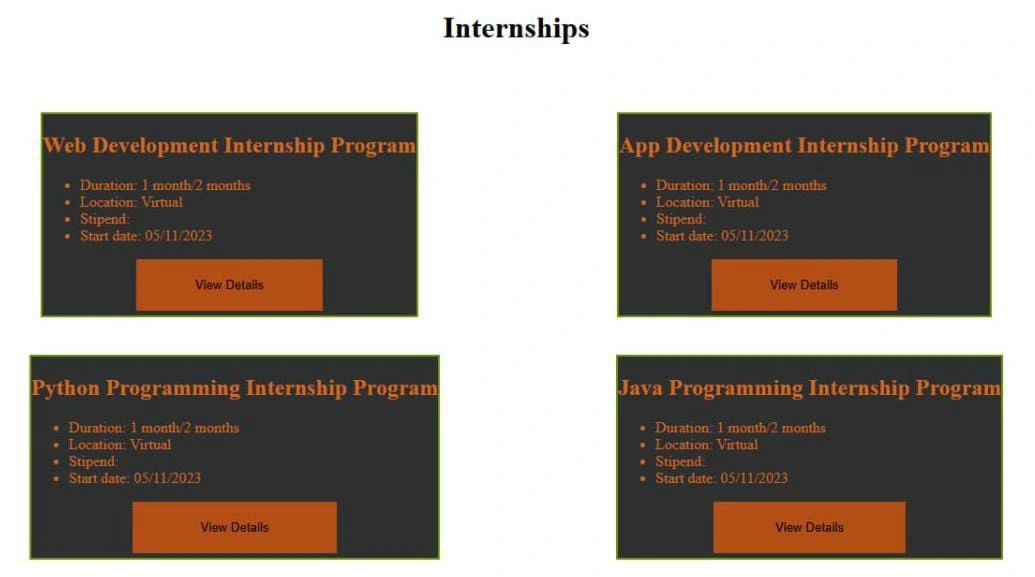 Internships

Web Development Internship Program

- Duration: 1 month/2 months
- Location: Virtual
- Stipend:
- Start date: 05/11/2023

View Details

App Development Internship Program

- Duration: 1 month/2 months
- Location: Virtual
- Stipend:
- Start date: 05/11/2023

View Details

Python Programming Internship Program

- Duration: 1 month/2 months
- Location: Virtual
- Stipend:
- Start date: 05/11/2023

View Details

Java Programming Internship Program

- Duration: 1 month/2 months
- Location: Virtual
- Stipend:
- Start date: 05/11/2023

View Details